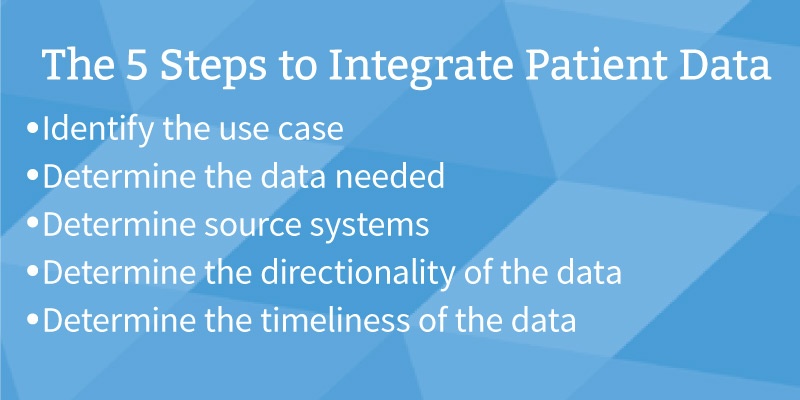 The 5 Steps to Integrate Patient Data

•Identify the use case
•Determine the data needed
•Determine source systems
•Determine the directionality of the data
•Determine the timeliness of the data